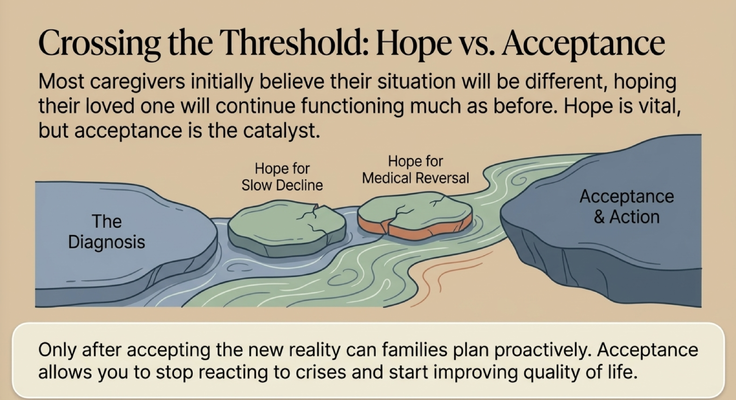 Crossing the Threshold: Hope vs. Acceptance

Most caregivers initially believe their situation will be different, hoping their loved one will continue functioning much as before. Hope is vital, but acceptance is the catalyst.

The Diagnosis

Hope for Slow Decline

Hope for Medical Reversal

Acceptance & Action

Only after accepting the new reality can families plan proactively. Acceptance allows you to stop reacting to crises and start improving quality of life.